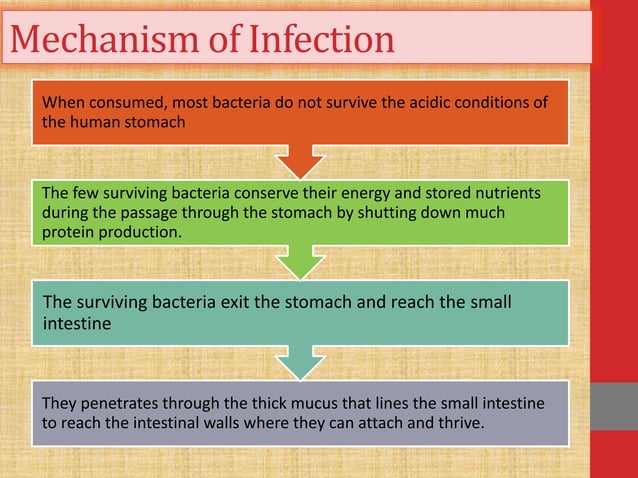 Mechanism of Infection

When consumed, most bacteria do not survive the acidic conditions of the human stomach

The few surviving bacteria conserve their energy and stored nutrients during the passage through the stomach by shutting down much protein production.

The surviving bacteria exit the stomach and reach the small intestine

They penetrates through the thick mucus that lines the small intestine to reach the intestinal walls where they can attach and thrive.